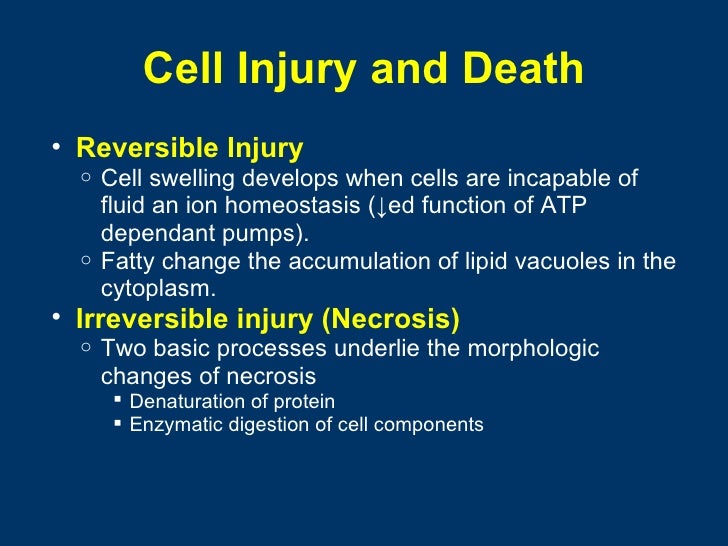 Cell Injury and Death

• Reversible Injury
  ○ Cell swelling develops when cells are incapable of fluid an ion homeostasis (↓ed function of ATP dependant pumps).
  ○ Fatty change the accumulation of lipid vacuoles in the cytoplasm.
• Irreversible injury (Necrosis)
  ○ Two basic processes underlie the morphologic changes of necrosis
    ▪ Denaturation of protein
    ▪ Enzymatic digestion of cell components